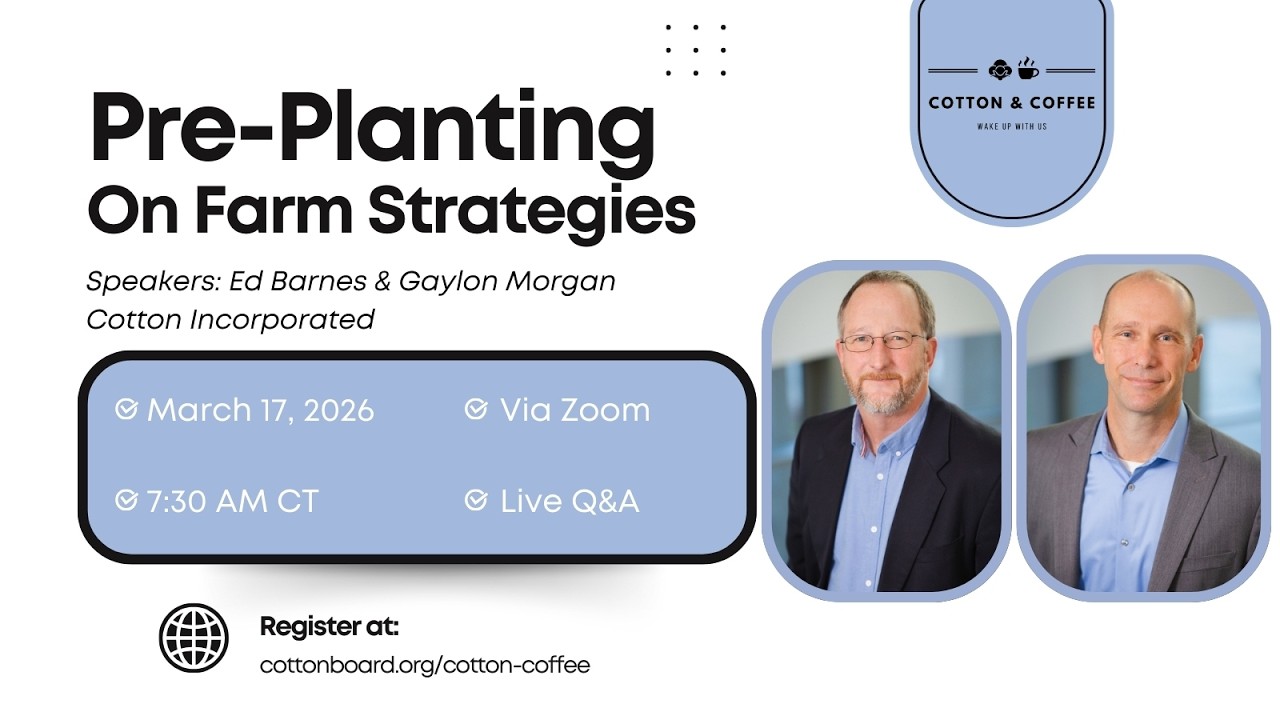 COTTON & COFFEE
WAKE UP WITH US

Pre-Planting
On Farm Strategies

Speakers: Ed Barnes & Gaylon Morgan
Cotton Incorporated

March 17, 2026
Via Zoom
7:30 AM CT
Live Q&A

Register at:
cottonboard.org/cotton-coffee